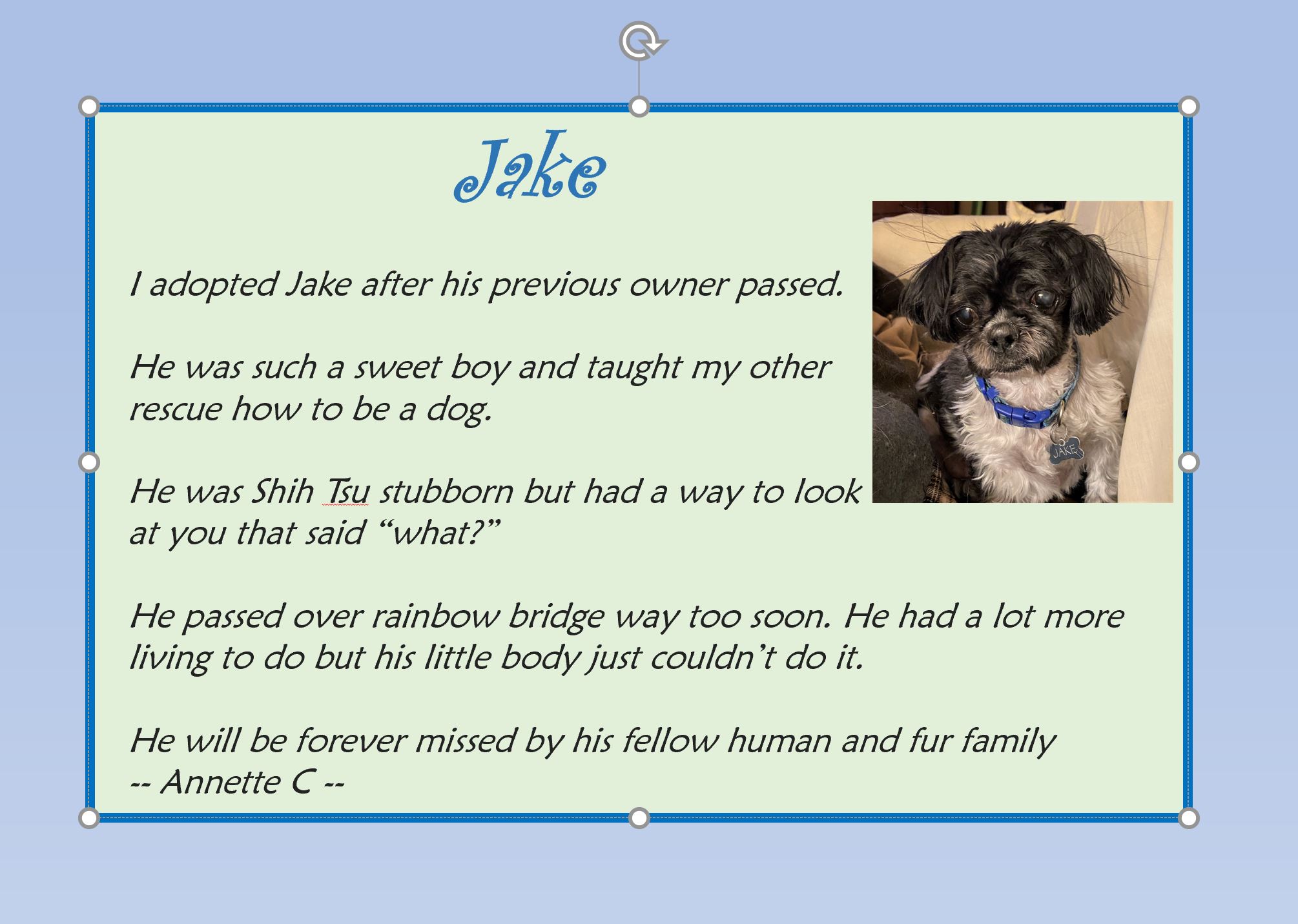 Jake

I adopted Jake after his previous owner passed.

He was such a sweet boy and taught my other rescue how to be a dog.

He was Shih Tsu stubborn but had a way to look at you that said “what?”

He passed over rainbow bridge way too soon. He had a lot more living to do but his little body just couldn’t do it.

He will be forever missed by his fellow human and fur family
-- Annette C --

JAKE